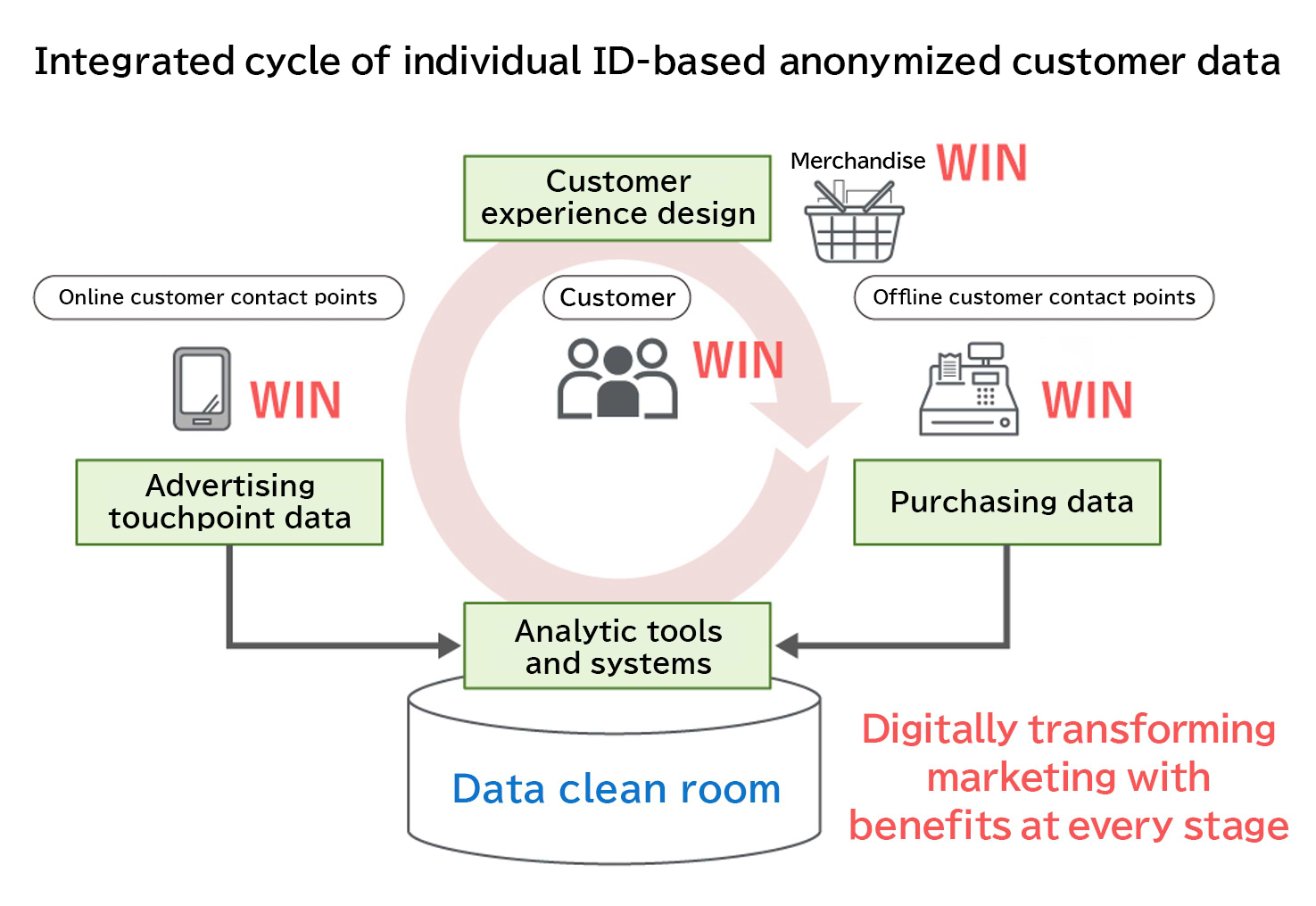 Integrated cycle of individual ID-based anonymized customer data

Customer experience design

Merchandise WIN

Online customer contact points

Customer

Offline customer contact points

WIN

WIN

WIN

Advertising touchpoint data

Purchasing data

Analytic tools and systems

Data clean room

Digitally transforming marketing with benefits at every stage